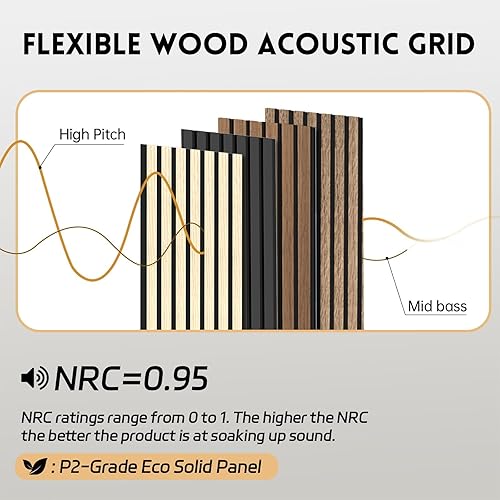 FLEXIBLE WOOD ACOUSTIC GRID

High Pitch

Mid bass

NRC=0.95

NRC ratings range from 0 to 1. The higher the NRC the better the product is at soaking up sound.

: P2-Grade Eco Solid Panel